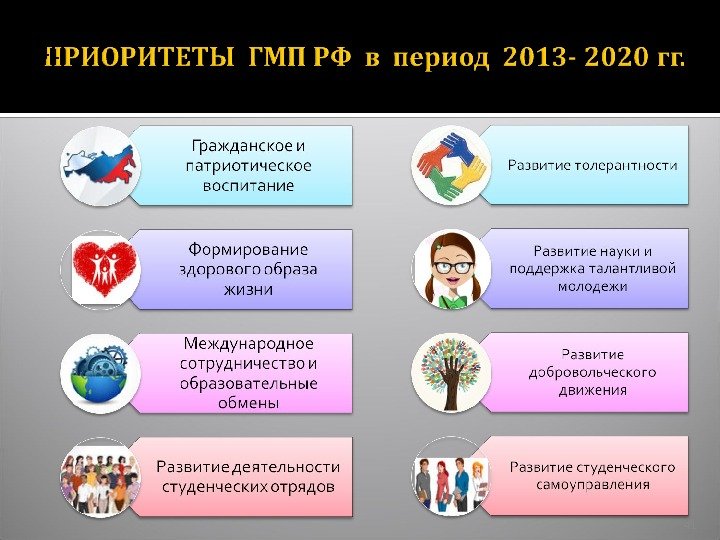 ПРИОРИТЕТЫ ГМП РФ в период 2013- 2020 гг.

Гражданское и патриотическое воспитание

Формирование здорового образа жизни

Международное сотрудничество и образовательные обмены

Развитие деятельности студенческих отрядов

Развитие толерантности

Развитие науки и поддержка талантливой молодежи

Развитие добровольческого движения

Развитие студенческого самоуправления